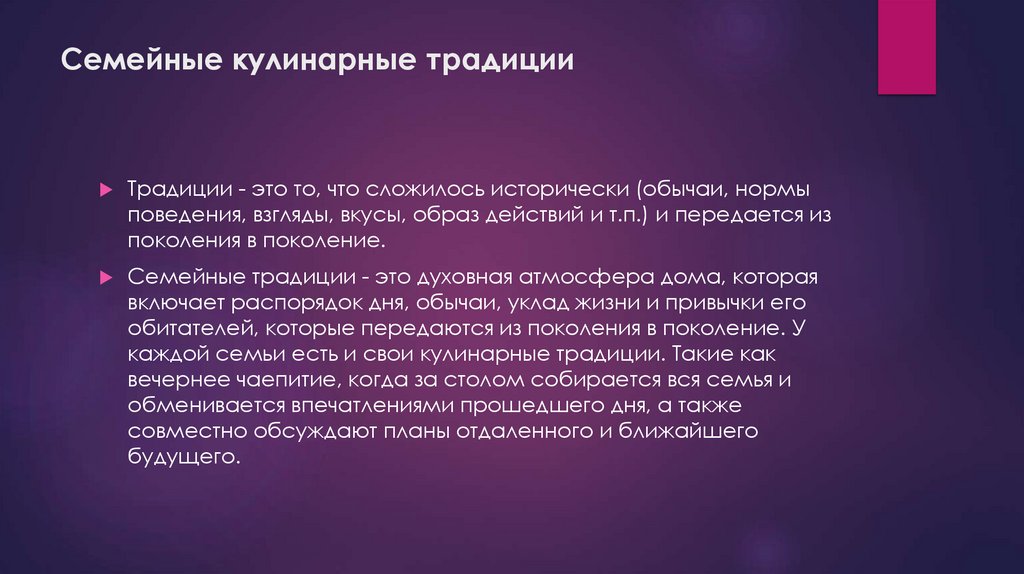 Семейные кулинарные традиции

Традиции - это то, что сложилось исторически (обычаи, нормы поведения, взгляды, вкусы, образ действий и т.п.) и передается из поколения в поколение.

Семейные традиции - это духовная атмосфера дома, которая включает распорядок дня, обычаи, уклад жизни и привычки его обитателей, которые передаются из поколения в поколение. У каждой семьи есть и свои кулинарные традиции. Такие как вечернее чаепитие, когда за столом собирается вся семья и обменивается впечатлениями прошедшего дня, а также совместно обсуждают планы отдаленного и ближайшего будущего.